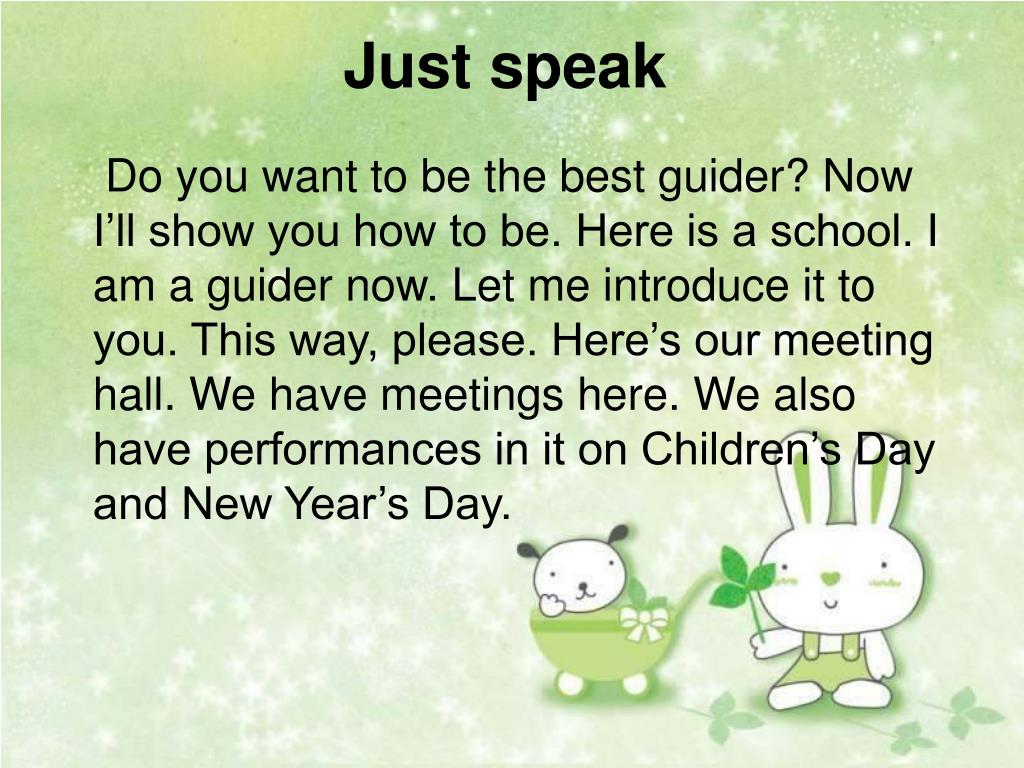 Just speak

Do you want to be the best guider? Now I’ll show you how to be. Here is a school. I am a guider now. Let me introduce it to you. This way, please. Here’s our meeting hall. We have meetings here. We also have performances in it on Children’s Day and New Year’s Day.